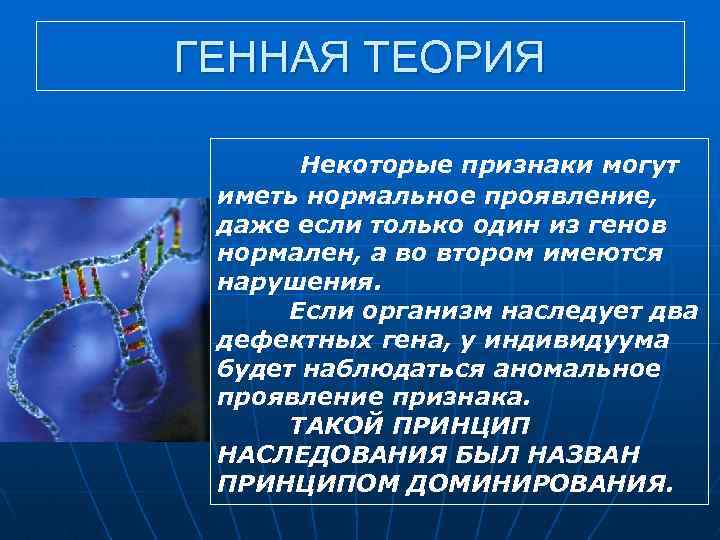 ГЕННАЯ ТЕОРИЯ

Некоторые признаки могут иметь нормальное проявление, даже если только один из генов нормален, а во втором имеются нарушения.

Если организм наследует два дефектных гена, у индивидуума будет наблюдаться аномальное проявление признака.

ТАКОЙ ПРИНЦИП НАСЛЕДОВАНИЯ БЫЛ НАЗВАН ПРИНЦИПОМ ДОМИНИРОВАНИЯ.